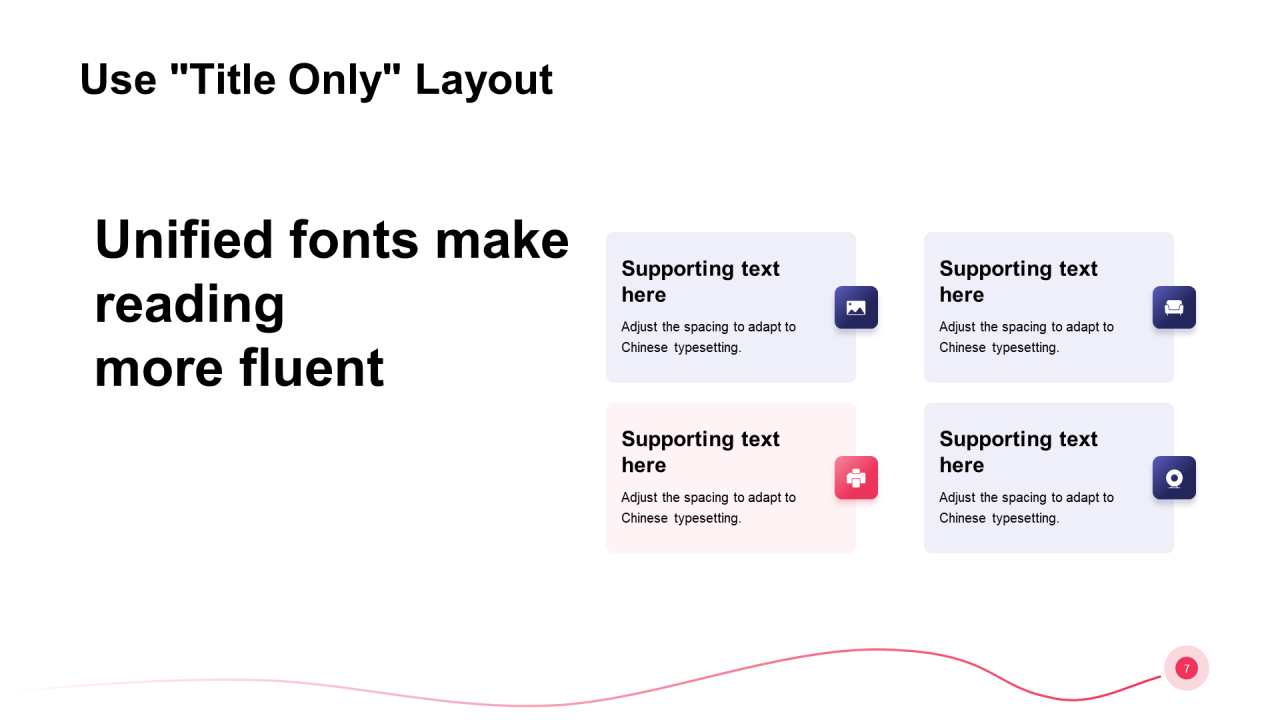 Use "Title Only" Layout

Unified fonts make reading
more fluent

Supporting text here
Adjust the spacing to adapt to Chinese typesetting.

Supporting text here
Adjust the spacing to adapt to Chinese typesetting.

Supporting text here
Adjust the spacing to adapt to Chinese typesetting.

Supporting text here
Adjust the spacing to adapt to Chinese typesetting.

7